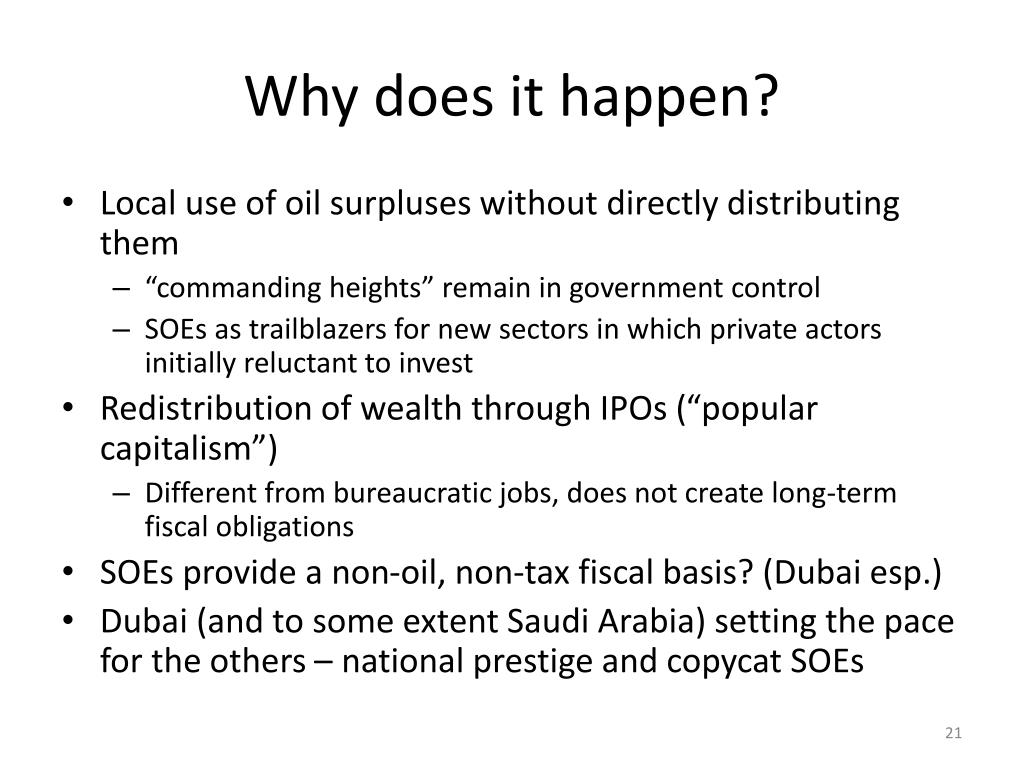 Why does it happen?

• Local use of oil surpluses without directly distributing them
  – “commanding heights” remain in government control
  – SOEs as trailblazers for new sectors in which private actors initially reluctant to invest
• Redistribution of wealth through IPOs (“popular capitalism”)
  – Different from bureaucratic jobs, does not create long-term fiscal obligations
• SOEs provide a non-oil, non-tax fiscal basis? (Dubai esp.)
• Dubai (and to some extent Saudi Arabia) setting the pace for the others – national prestige and copycat SOEs

21